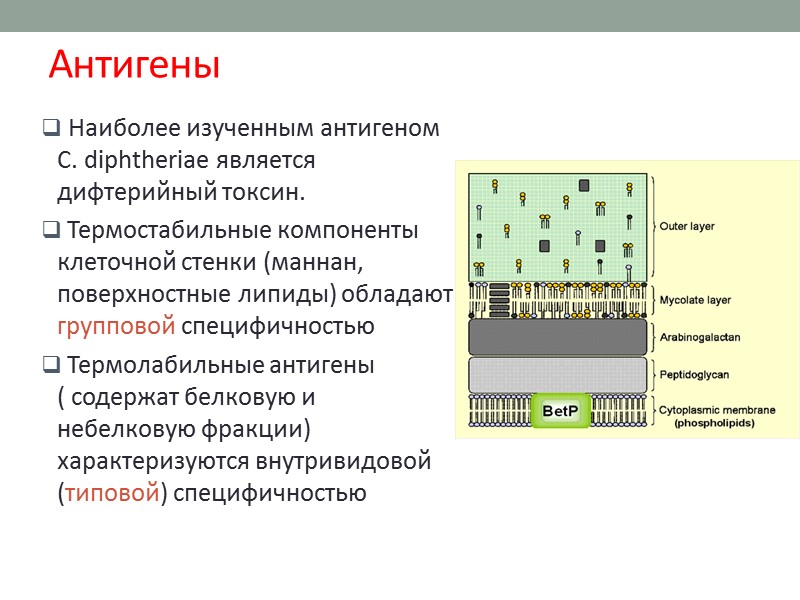 Антигены

❑ Наиболее изученным антигеном C. diphtheriae является дифтерийный токсин.

❑ Термостабильные компоненты клеточной стенки (маннан, поверхностные липиды) обладают групповой специфичностью

❑ Термолабильные антигены ( содержат белковую и небелковую фракции) характеризуются внутривидовой (типовой) специфичностью

Outer layer
Mycolate layer
Arabinogalactan
Peptidoglycan
BetP
Cytoplasmic membrane (phospholipids)